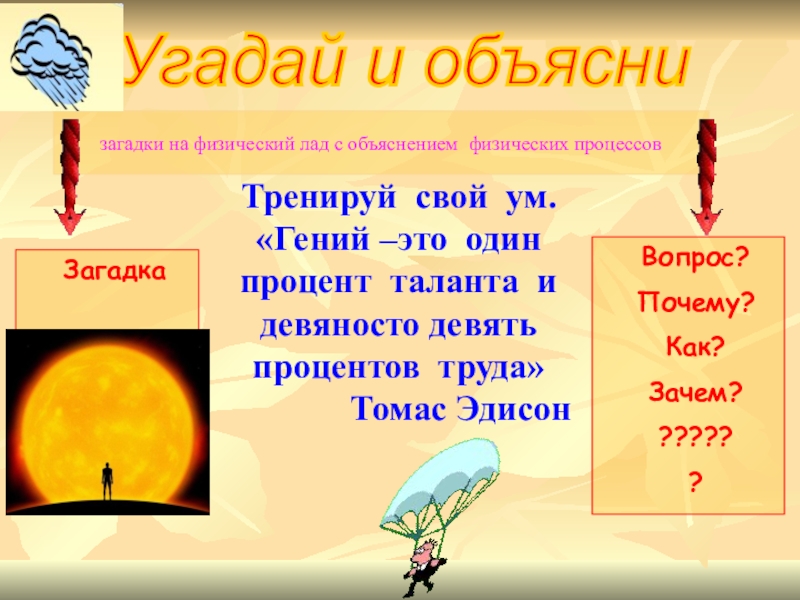 Угадай и объясни

загадки на физический лад с объяснением физических процессов

Загадка

Тренируй свой ум.
«Гений –это один процент таланта и девяносто девять процентов труда»
Томас Эдисон

Вопрос?
Почему?
Как?
Зачем?
?????
?